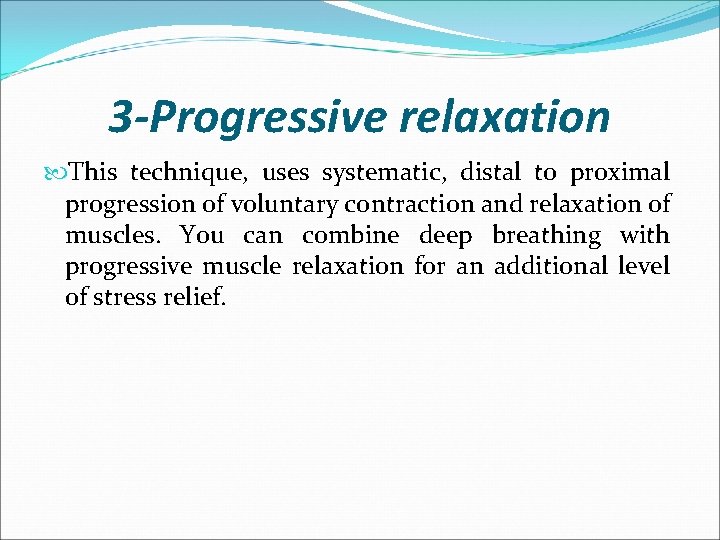 3-Progressive relaxation

This technique, uses systematic, distal to proximal progression of voluntary contraction and relaxation of muscles. You can combine deep breathing with progressive muscle relaxation for an additional level of stress relief.